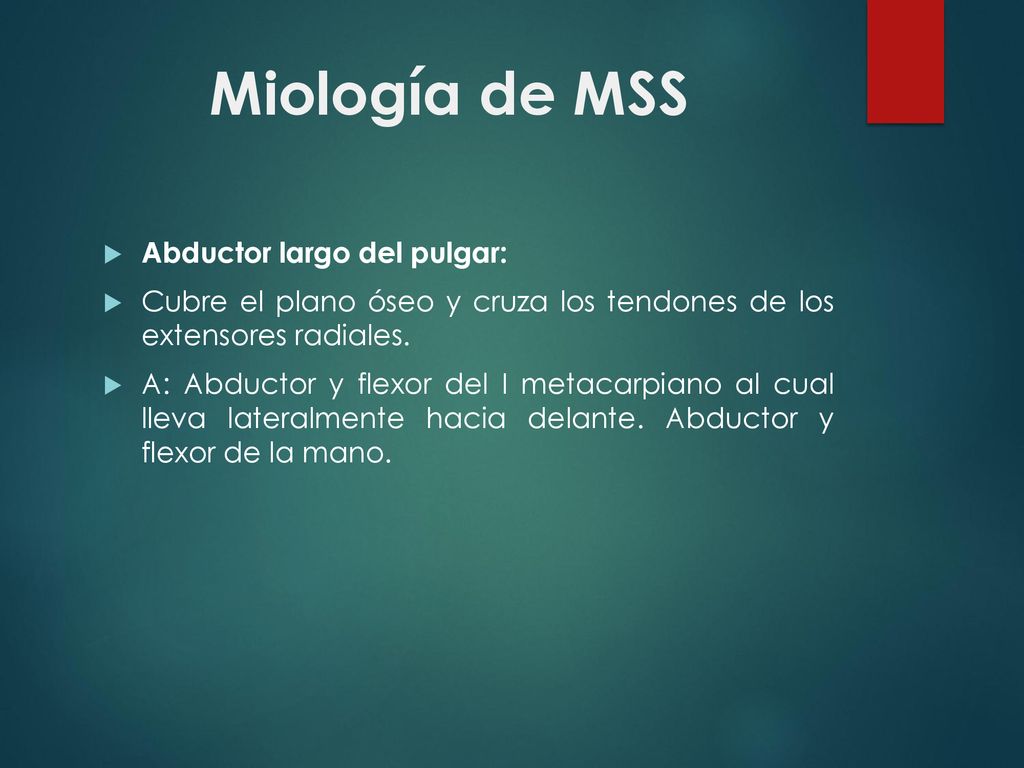 Miología de MSS

Abductor largo del pulgar:

Cubre el plano óseo y cruza los tendones de los extensores radiales.

A: Abductor y flexor del I metacarpiano al cual lleva lateralmente hacia delante. Abductor y flexor de la mano.